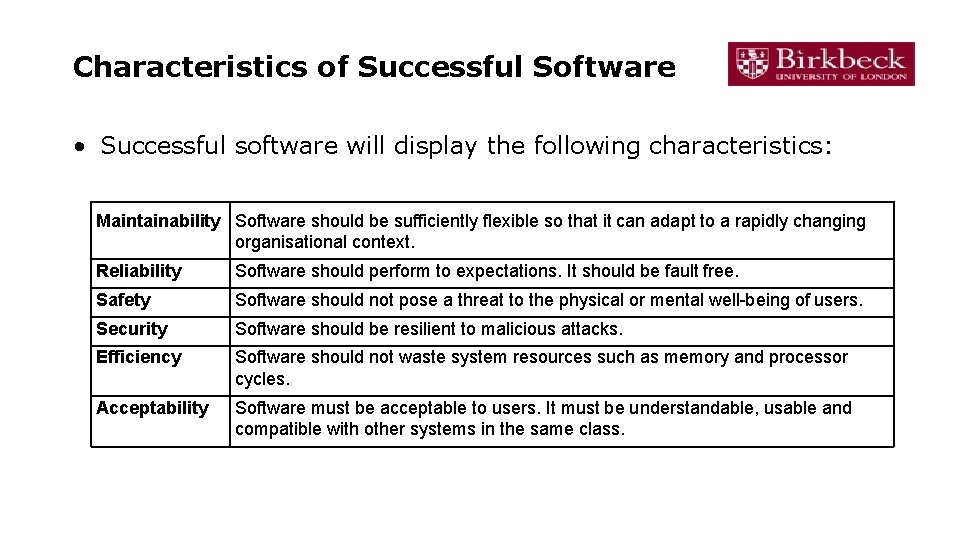 Characteristics of Successful Software

Birkbeck
UNIVERSITY OF LONDON

• Successful software will display the following characteristics:

| | |
|---|---|
| Maintainability | Software should be sufficiently flexible so that it can adapt to a rapidly changing organisational context. |
| Reliability | Software should perform to expectations. It should be fault free. |
| Safety | Software should not pose a threat to the physical or mental well-being of users. |
| Security | Software should be resilient to malicious attacks. |
| Efficiency | Software should not waste system resources such as memory and processor cycles. |
| Acceptability | Software must be acceptable to users. It must be understandable, usable and compatible with other systems in the same class. |